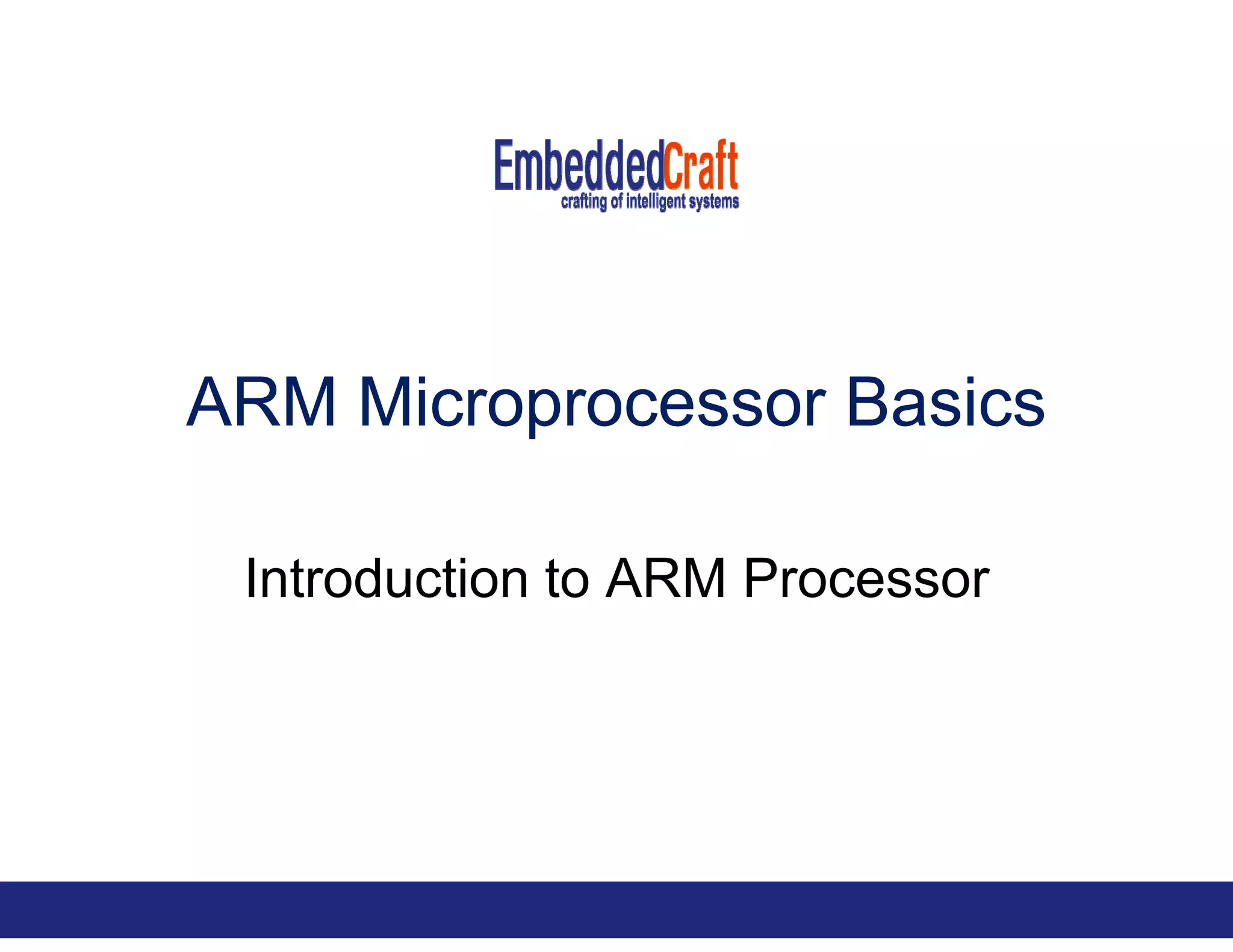 EmbeddedCraft
crafting of intelligent systems

ARM Microprocessor Basics

Introduction to ARM Processor